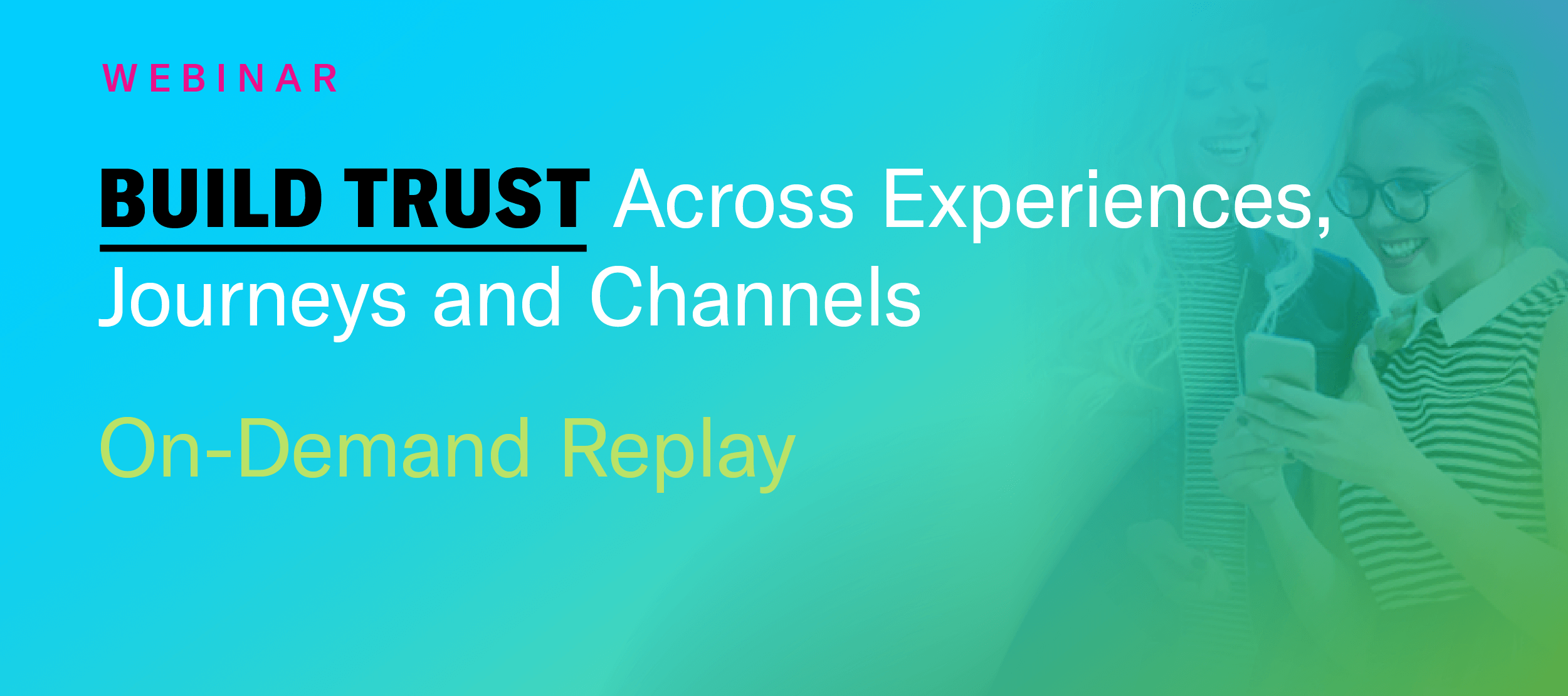 WEBINAR

BUILD TRUST Across Experiences, Journeys and Channels

On-Demand Replay